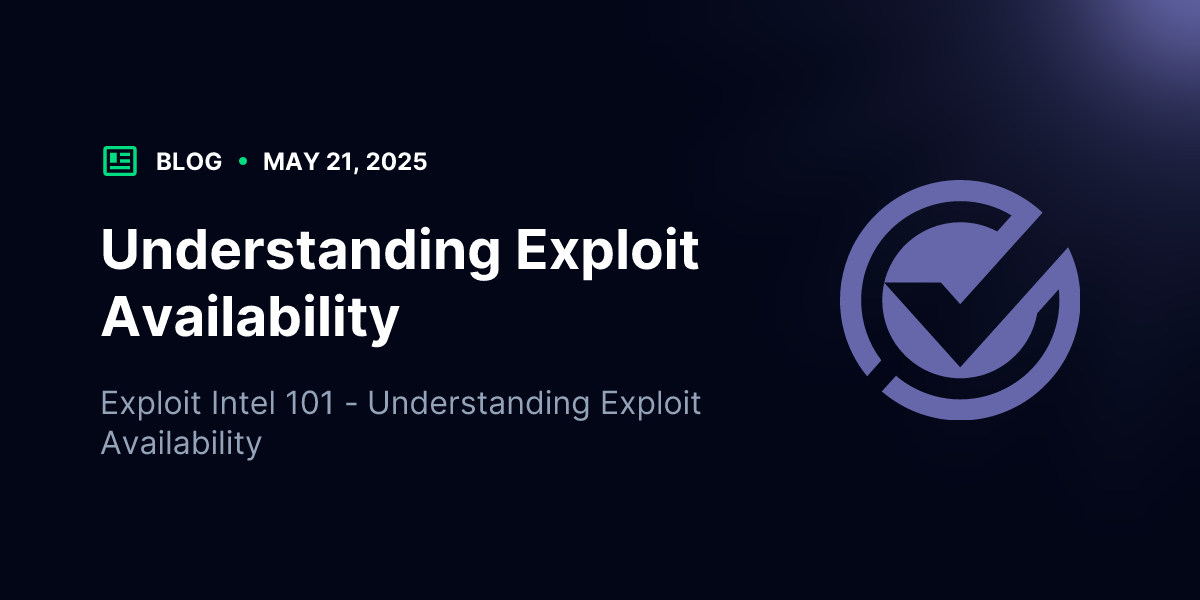 BLOG • MAY 21, 2025

Understanding Exploit Availability

Exploit Intel 101 - Understanding Exploit Availability